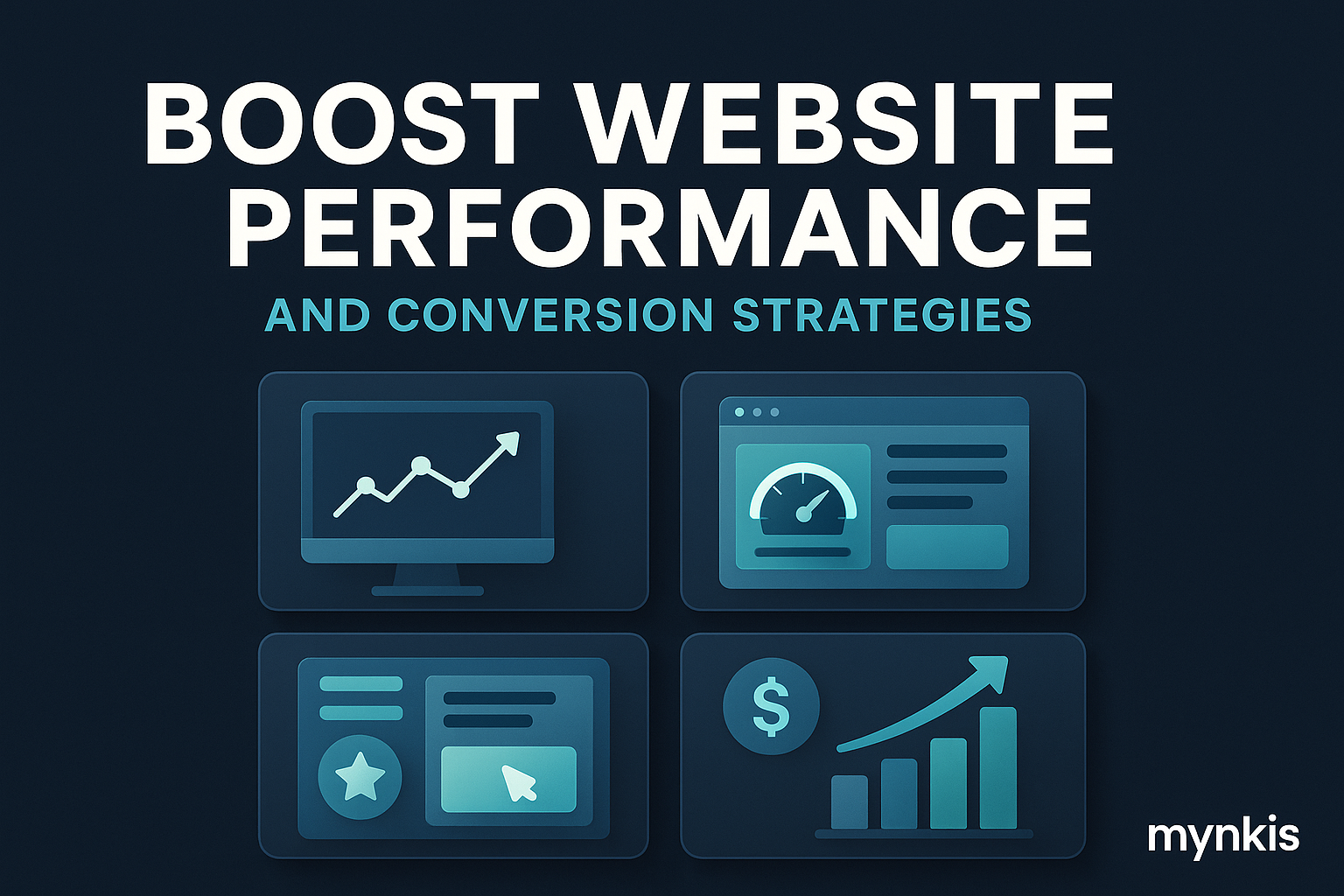 BOOST WEBSITE PERFORMANCE

AND CONVERSION STRATEGIES

$

mynkis